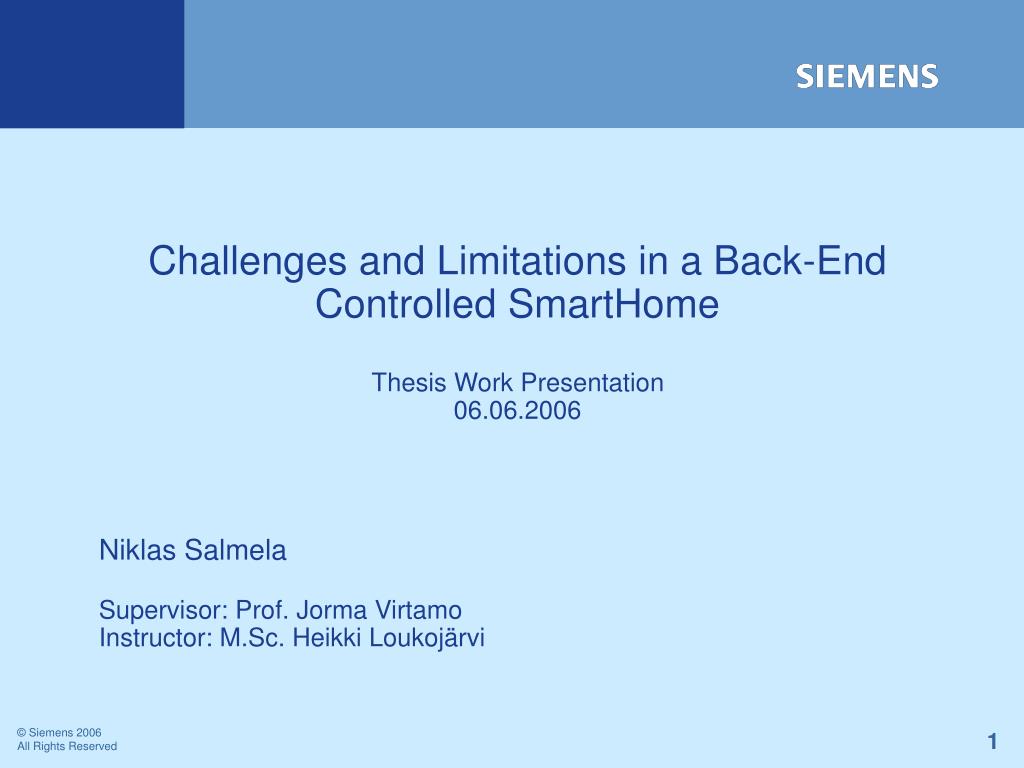 SIEMENS

Challenges and Limitations in a Back-End Controlled SmartHome

Thesis Work Presentation
06.06.2006

Niklas Salmela

Supervisor: Prof. Jorma Virtamo
Instructor: M.Sc. Heikki Loukojärvi

© Siemens 2006
All Rights Reserved

1